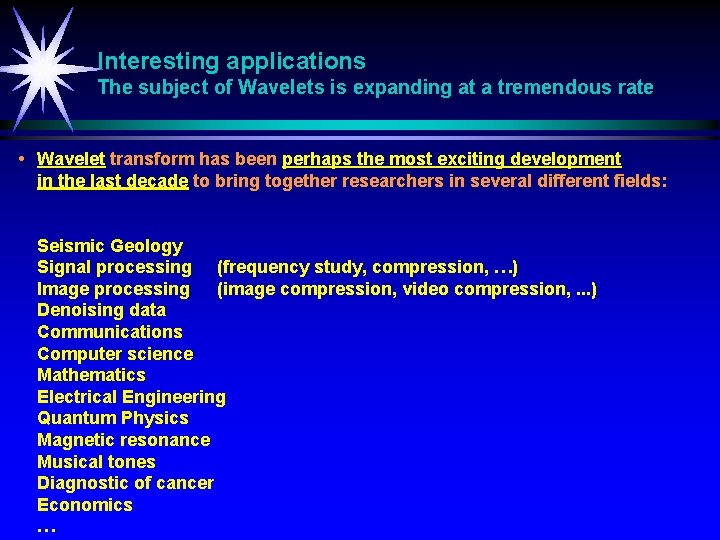 Interesting applications
The subject of Wavelets is expanding at a tremendous rate

• Wavelet transform has been perhaps the most exciting development in the last decade to bring together researchers in several different fields:

Seismic Geology
Signal processing (frequency study, compression, …)
Image processing (image compression, video compression, ...)
Denoising data
Communications
Computer science
Mathematics
Electrical Engineering
Quantum Physics
Magnetic resonance
Musical tones
Diagnostic of cancer
Economics
…